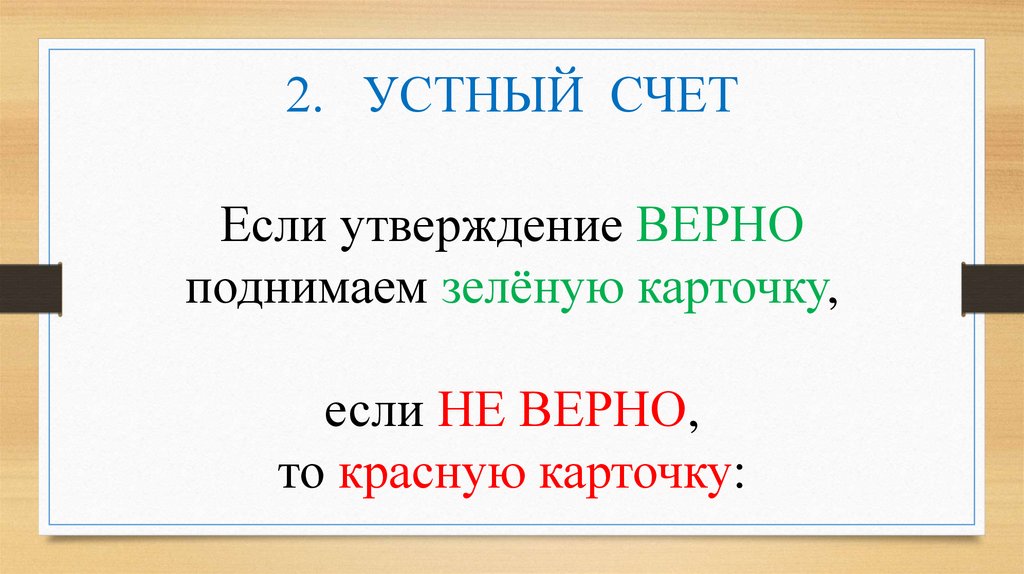 2. УСТНЫЙ СЧЕТ

Если утверждение ВЕРНО поднимаем зелёную карточку,

если НЕ ВЕРНО, то красную карточку: